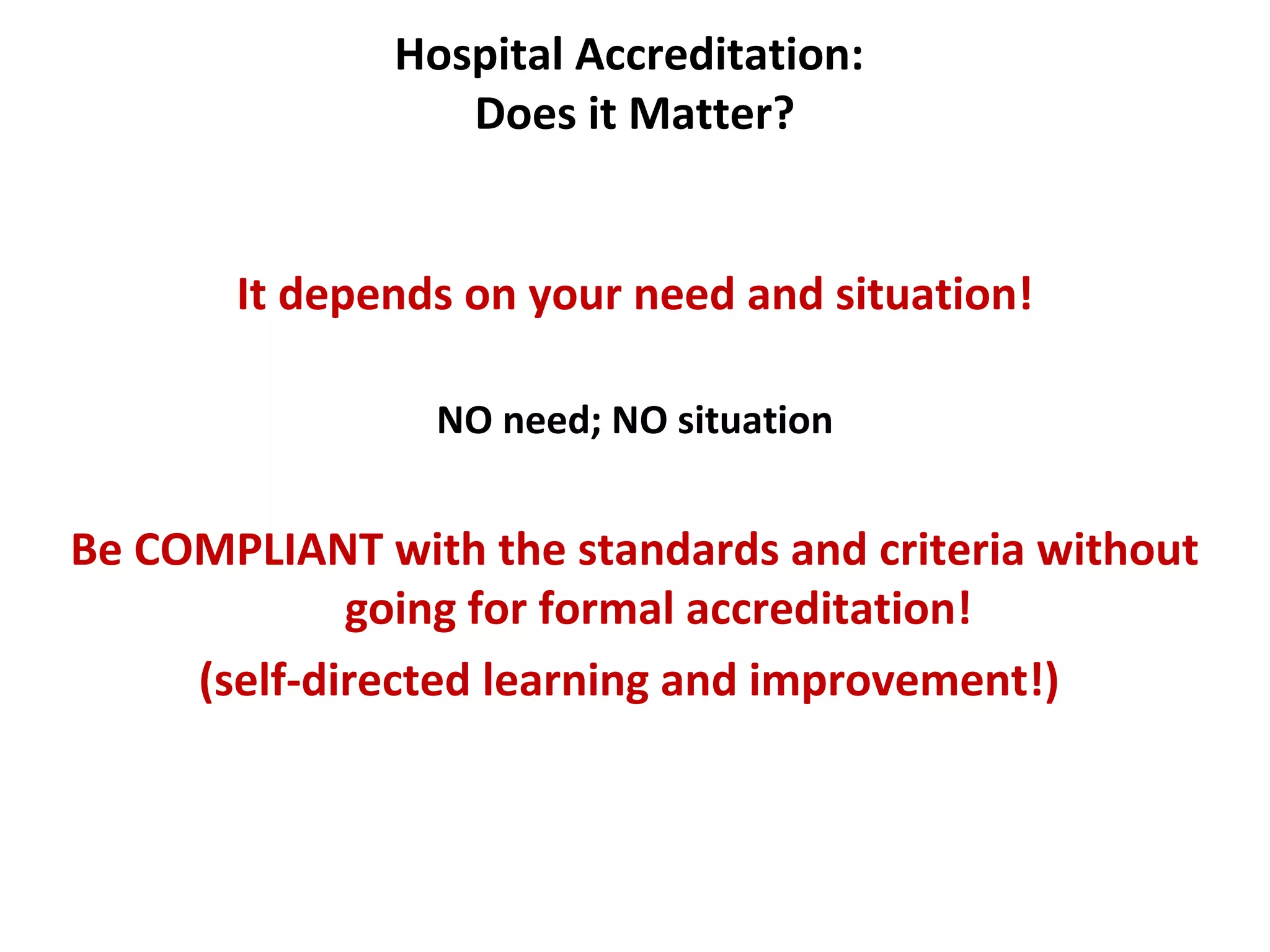 Hospital Accreditation:
Does it Matter?

It depends on your need and situation!

NO need; NO situation

Be COMPLIANT with the standards and criteria without going for formal accreditation!

(self-directed learning and improvement!)